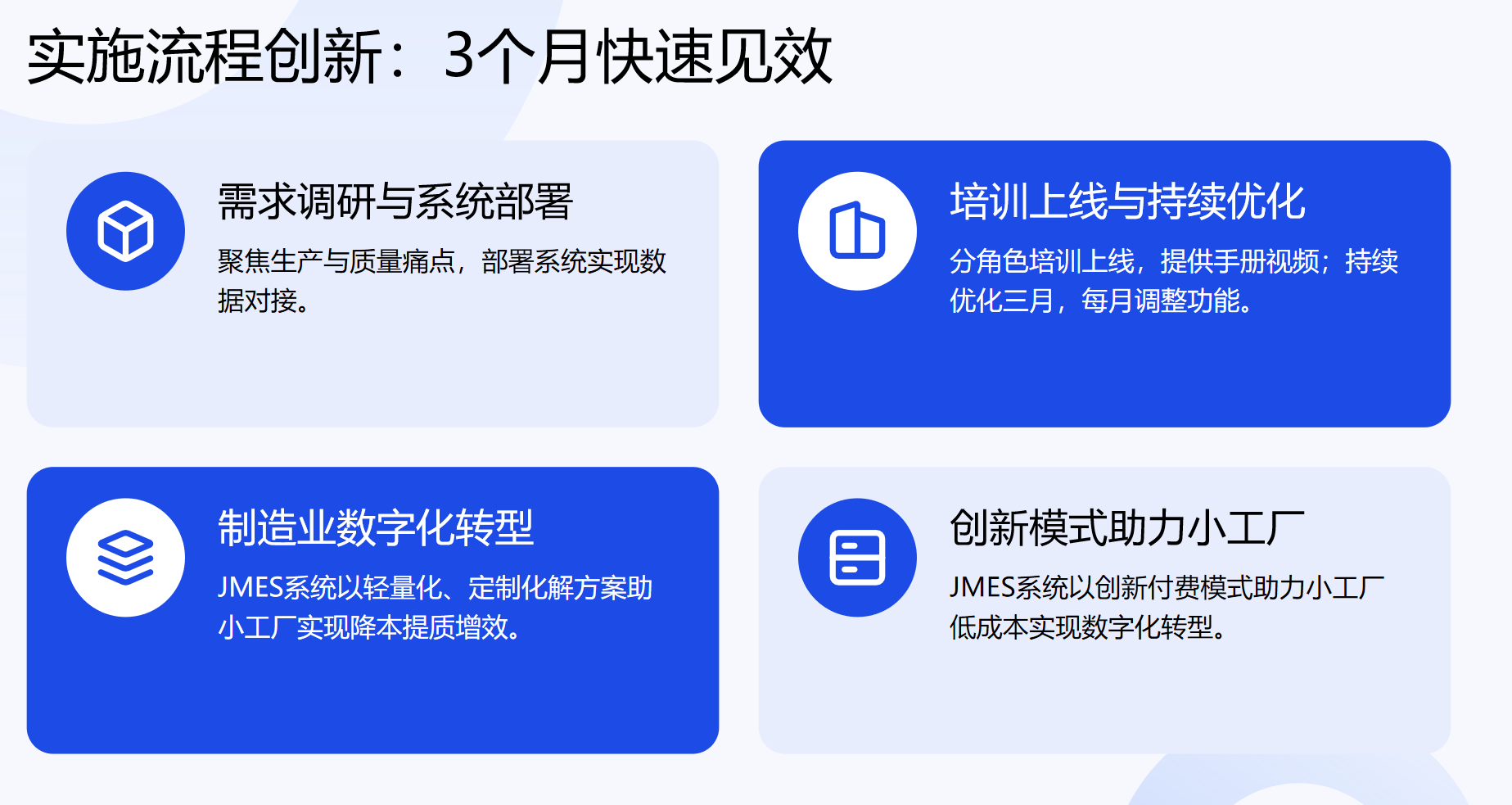 实施流程创新：3个月快速见效

需求调研与系统部署

聚焦生产与质量痛点，部署系统实现数据对接。

培训上线与持续优化

分角色培训上线，提供手册视频；持续优化三月，每月调整功能。

制造业数字化转型

JMES系统以轻量化、定制化解方案助小工厂实现降本提质增效。

创新模式助力小工厂

JMES系统以创新付费模式助力小工厂低成本实现数字化转型。